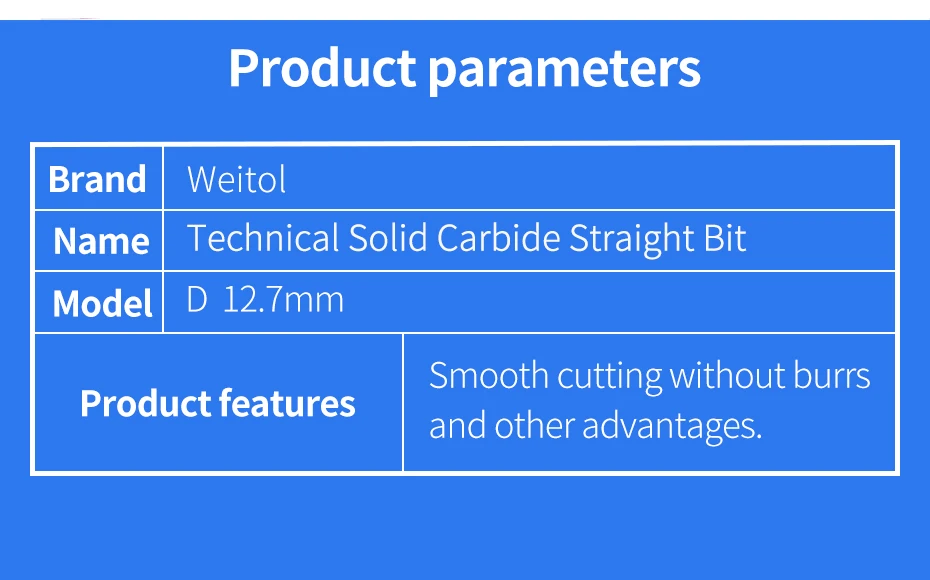 Product parameters

| Brand | Weitol |
|---|---|
| Name | Technical Solid Carbide Straight Bit |
| Model | D 12.7mm |
| Product features | Smooth cutting without burrs and other advantages. |